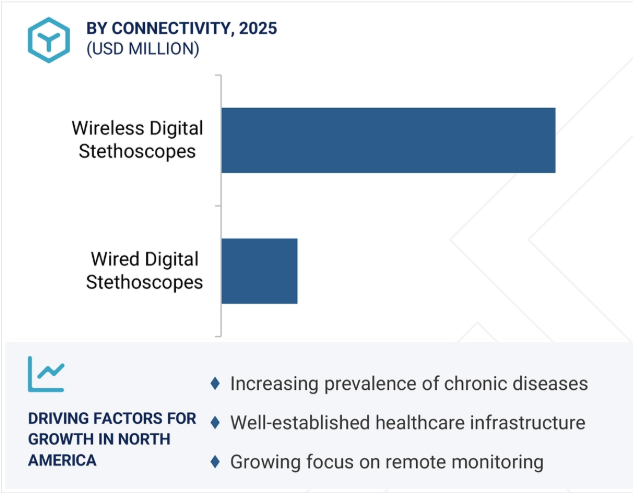 BY CONNECTIVITY, 2025
(USD MILLION)

Wireless Digital Stethoscopes

Wired Digital Stethoscopes

DRIVING FACTORS FOR GROWTH IN NORTH AMERICA

♦ Increasing prevalence of chronic diseases
♦ Well-established healthcare infrastructure
♦ Growing focus on remote monitoring